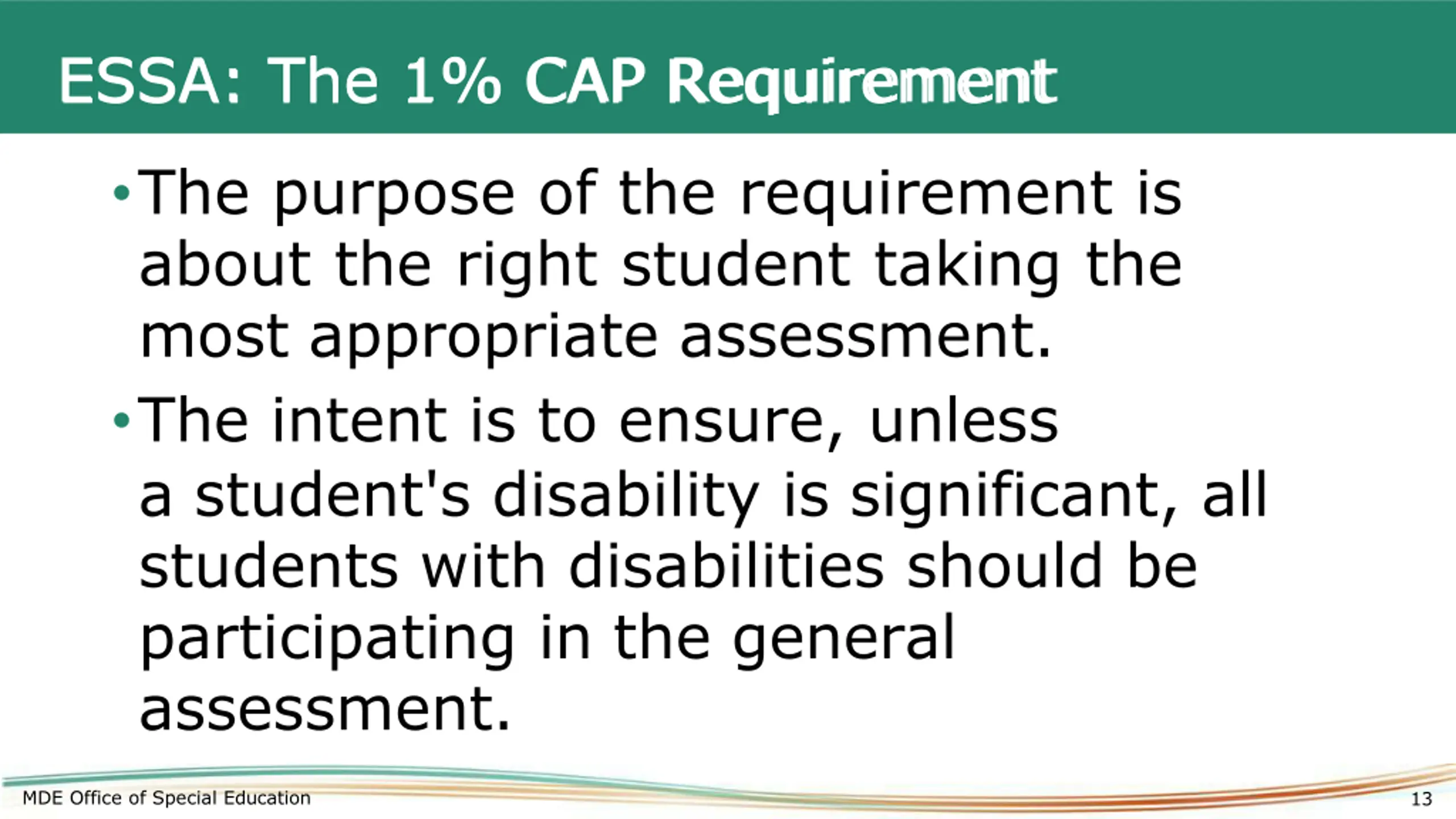 ESSA: The 1% CAP Requirement

• The purpose of the requirement is about the right student taking the most appropriate assessment.

• The intent is to ensure, unless a student's disability is significant, all students with disabilities should be participating in the general assessment.

MDE Office of Special Education

13